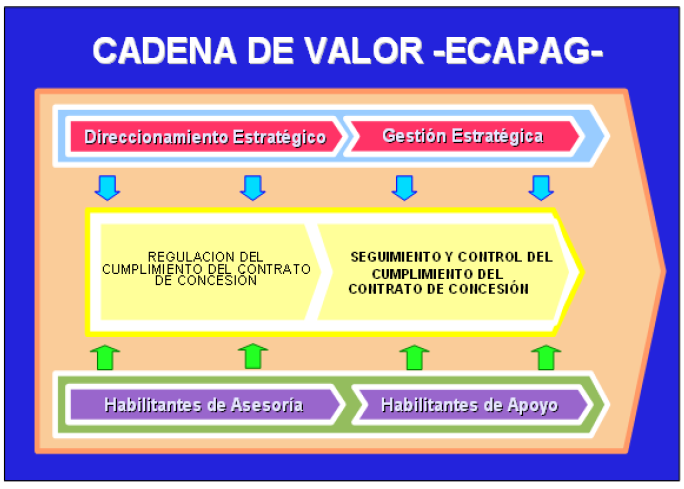 CADENA DE VALOR -ECAPAG-

Direccionamiento Estratégico

Gestión Estratégica

REGULACION DEL CUMPLIMIENTO DEL CONTRATO DE CONCESIÓN

SEGUIMIENTO Y CONTROL DEL CUMPLIMIENTO DEL CONTRATO DE CONCESIÓN

Habilitantes de Asesoría

Habilitantes de Apoyo